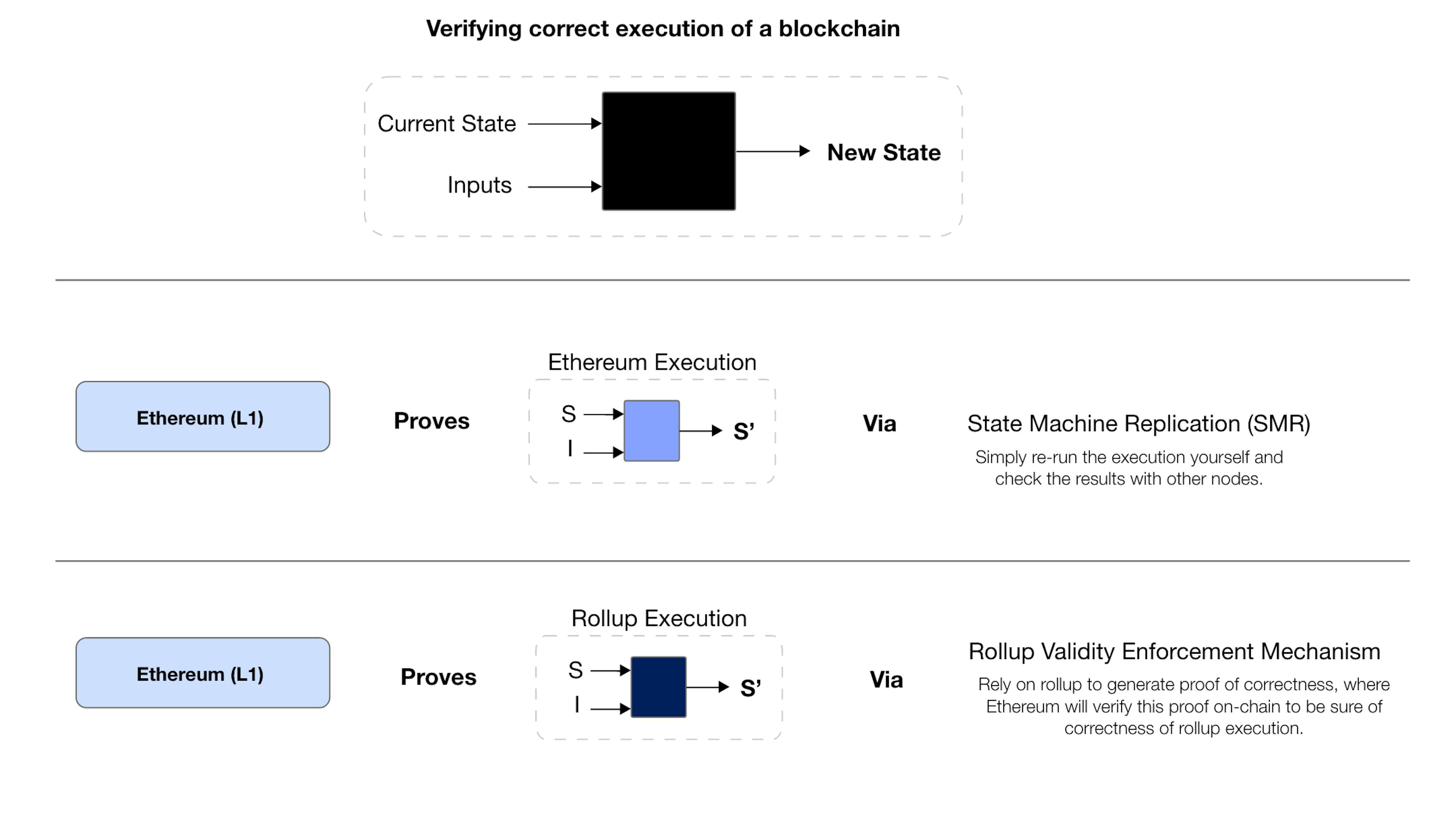 Verifying correct execution of a blockchain

Current State

Inputs

New State

Ethereum (L1)

Proves

Ethereum Execution

S

I

S'

Via

State Machine Replication (SMR)

Simply re-run the execution yourself and check the results with other nodes.

Ethereum (L1)

Proves

Rollup Execution

S

I

S'

Via

Rollup Validity Enforcement Mechanism

Rely on rollup to generate proof of correctness, where Ethereum will verify this proof on-chain to be sure of correctness of rollup execution.